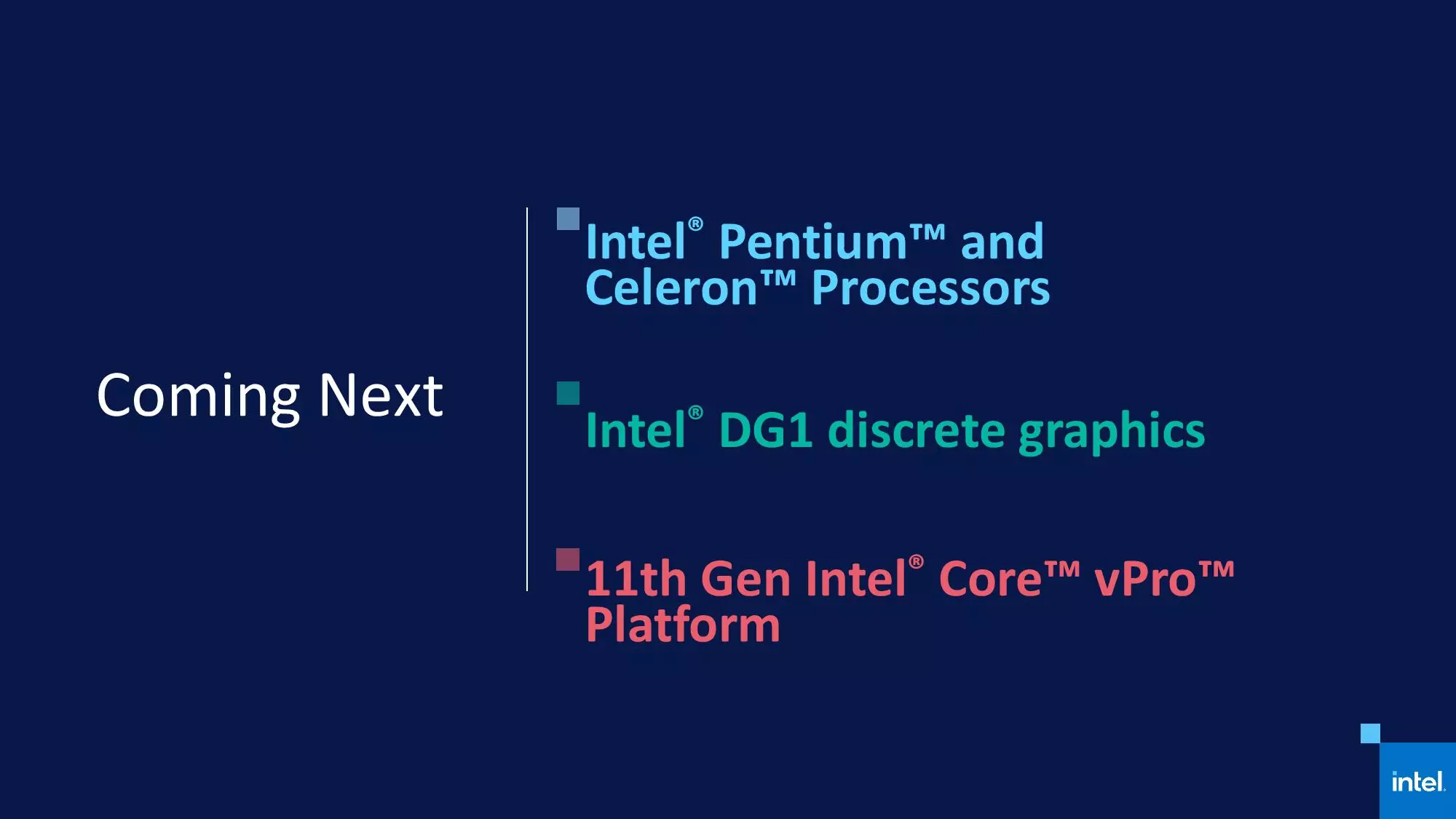 Coming Next

Intel® Pentium™ and Celeron™ Processors

Intel® DG1 discrete graphics

11th Gen Intel® Core™ vPro™ Platform

intel.